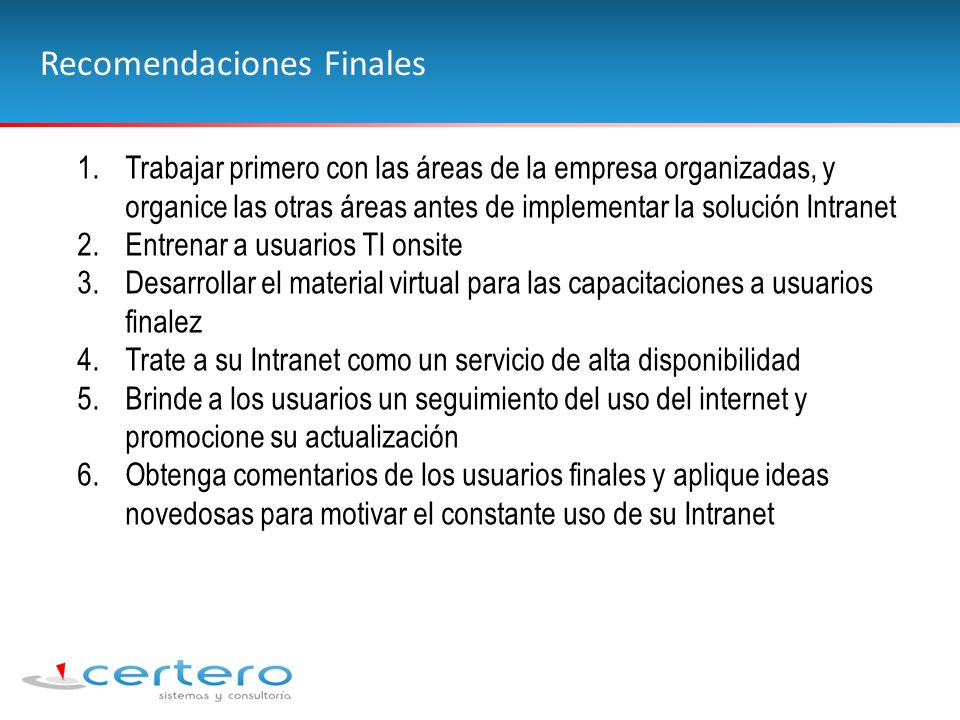 Recomendaciones Finales

1. Trabajar primero con las áreas de la empresa organizadas, y organice las otras áreas antes de implementar la solución Intranet
2. Entrenar a usuarios TI onsite
3. Desarrollar el material virtual para las capacitaciones a usuarios finalez
4. Trate a su Intranet como un servicio de alta disponibilidad
5. Brinde a los usuarios un seguimiento del uso del internet y promocione su actualización
6. Obtenga comentarios de los usuarios finales y aplique ideas novedosas para motivar el constante uso de su Intranet

certero
sistemas y consultoría